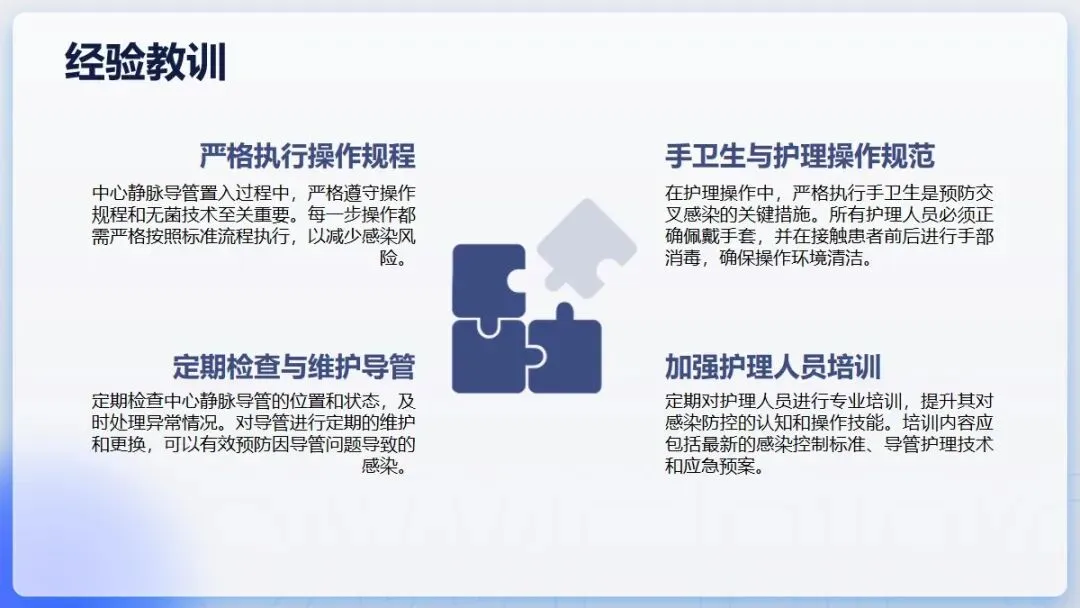 经验教训

严格执行操作规程

中心静脉导管置入过程中，严格遵守操作规程和无菌技术至关重要。每一步操作都需严格按照标准流程执行，以减少感染风险。

定期检查与维护导管

定期检查中心静脉导管的位置和状态，及时处理异常情况。对导管进行定期的维护和更换，可以有效预防因导管问题导致的感染。

手卫生与护理操作规范

在护理操作中，严格执行手卫生是预防交叉感染的关键措施。所有护理人员必须正确佩戴手套，并在接触患者前后进行手部消毒，确保操作环境清洁。

加强护理人员培训

定期对护理人员进行专业培训，提升其对感染防控的认知和操作技能。培训内容应包括最新的感染控制标准、导管护理技术和应急预案。